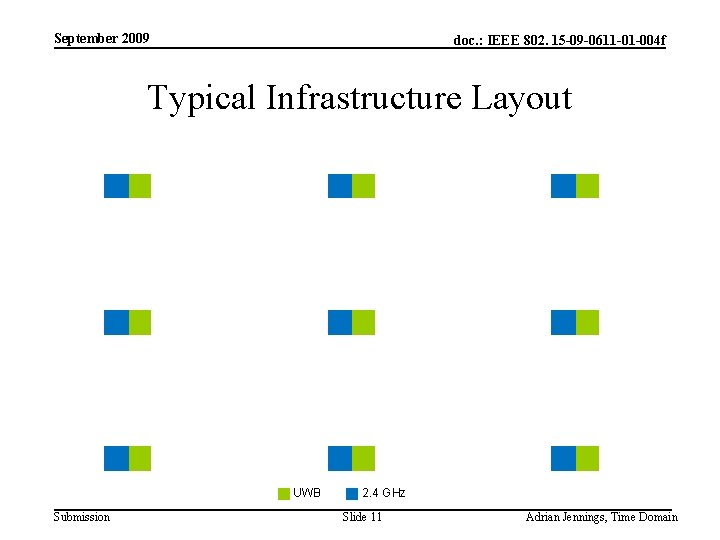 September 2009

doc.: IEEE 802. 15-09-0611-01-004f

Typical Infrastructure Layout

UWB 2.4 GHz

Submission

Slide 11

Adrian Jennings, Time Domain